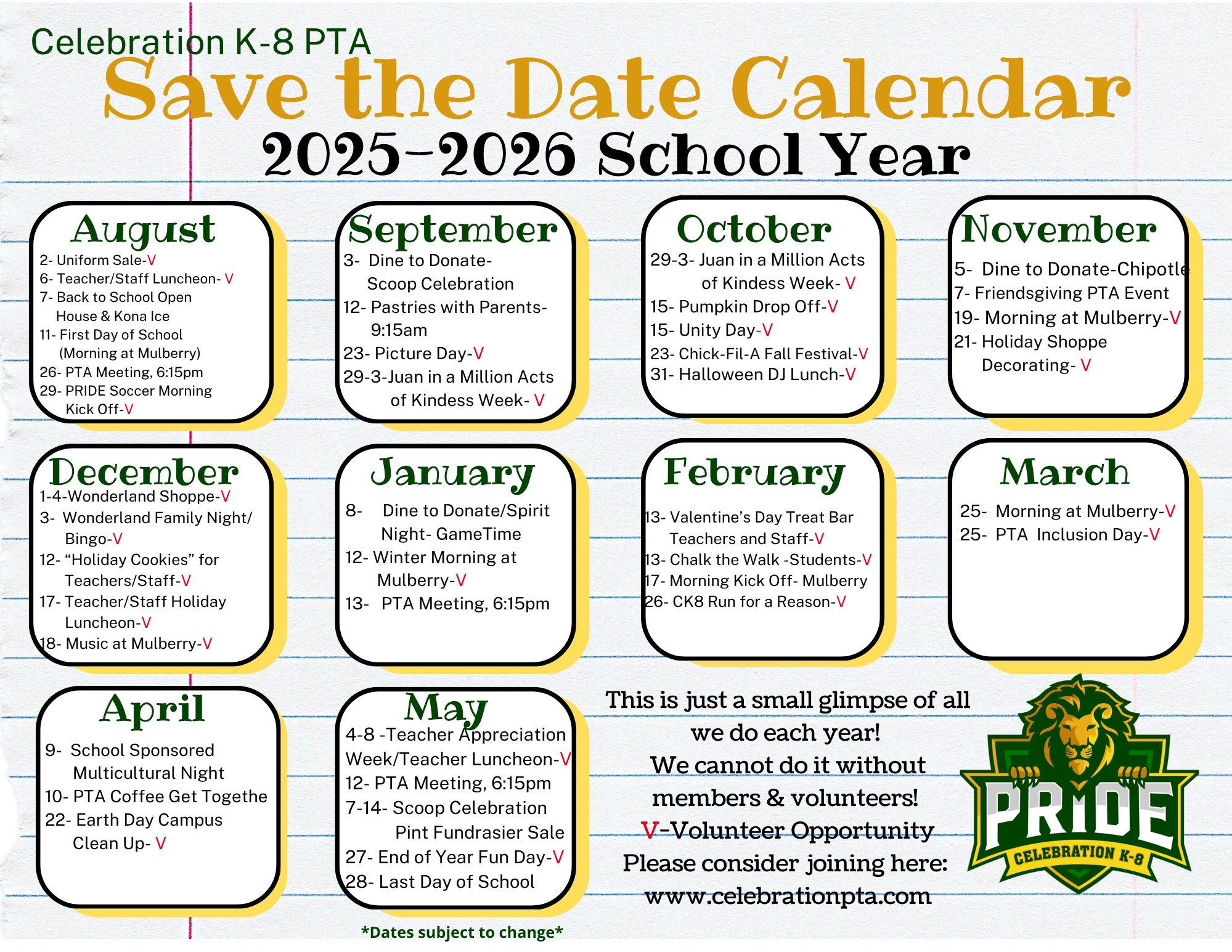 Celebration K-8 PTA

Save the Date Calendar

2025-2026 School Year

August

2- Uniform Sale-V
6- Teacher/Staff Luncheon- V
7- Back to School Open House & Kona Ice
11- First Day of School (Morning at Mulberry)
26- PTA Meeting, 6:15pm
29- PRIDE Soccer Morning Kick Off-V

September

3- Dine to Donate- Scoop Celebration
12- Pastries with Parents- 9:15am
23- Picture Day-V
29-3-Juan in a Million Acts of Kindess Week- V

October

29-3- Juan in a Million Acts of Kindess Week- V
15- Pumpkin Drop Off-V
15- Unity Day-V
23- Chick-Fil-A Fall Festival-V
31- Halloween DJ Lunch-V

November

5- Dine to Donate-Chipotle
7- Friendsgiving PTA Event
19- Morning at Mulberry-V
21- Holiday Shoppe Decorating- V

December

1-4-Wonderland Shoppe-V
3- Wonderland Family Night/ Bingo-V
12- “Holiday Cookies” for Teachers/Staff-V
17- Teacher/Staff Holiday Luncheon-V
18- Music at Mulberry-V

January

8- Dine to Donate/Spirit Night- GameTime
12- Winter Morning at Mulberry-V
13- PTA Meeting, 6:15pm

February

13- Valentine’s Day Treat Bar Teachers and Staff-V
13- Chalk the Walk -Students-V
17- Morning Kick Off- Mulberry
26- CK8 Run for a Reason-V

March

25- Morning at Mulberry-V
25- PTA Inclusion Day-V

April

9- School Sponsored Multicultural Night
10- PTA Coffee Get Togethe
22- Earth Day Campus Clean Up- V

May

4-8 -Teacher Appreciation Week/Teacher Luncheon-V
12- PTA Meeting, 6:15pm
7-14- Scoop Celebration Pint Fundrasier Sale
27- End of Year Fun Day-V
28- Last Day of School

This is just a small glimpse of all we do each year!
We cannot do it without members & volunteers!
V-Volunteer Opportunity
Please consider joining here:
www.celebrationpta.com

PRIDE
CELEBRATION K-8

*Dates subject to change*